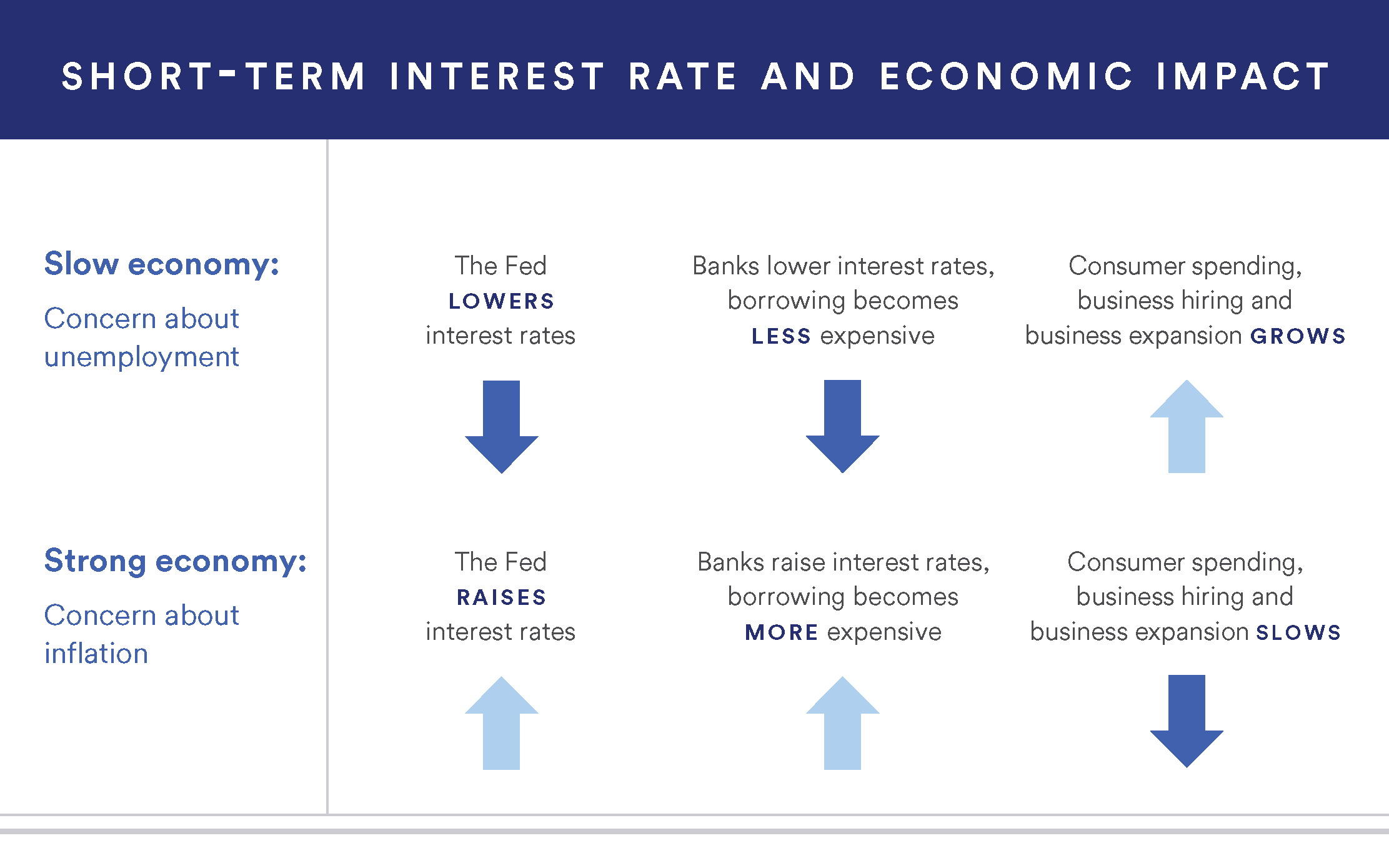 SHORT-TERM INTEREST RATE AND ECONOMIC IMPACT

Slow economy:
Concern about unemployment

The Fed LOWERS interest rates

Banks lower interest rates, borrowing becomes LESS expensive

Consumer spending, business hiring and business expansion GROWS

Strong economy:
Concern about inflation

The Fed RAISES interest rates

Banks raise interest rates, borrowing becomes MORE expensive

Consumer spending, business hiring and business expansion SLOWS